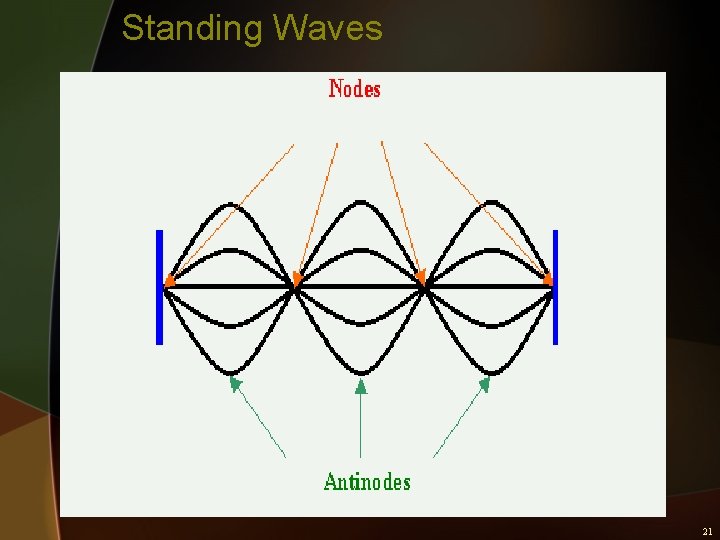 Standing Waves

Nodes

Antinodes

21